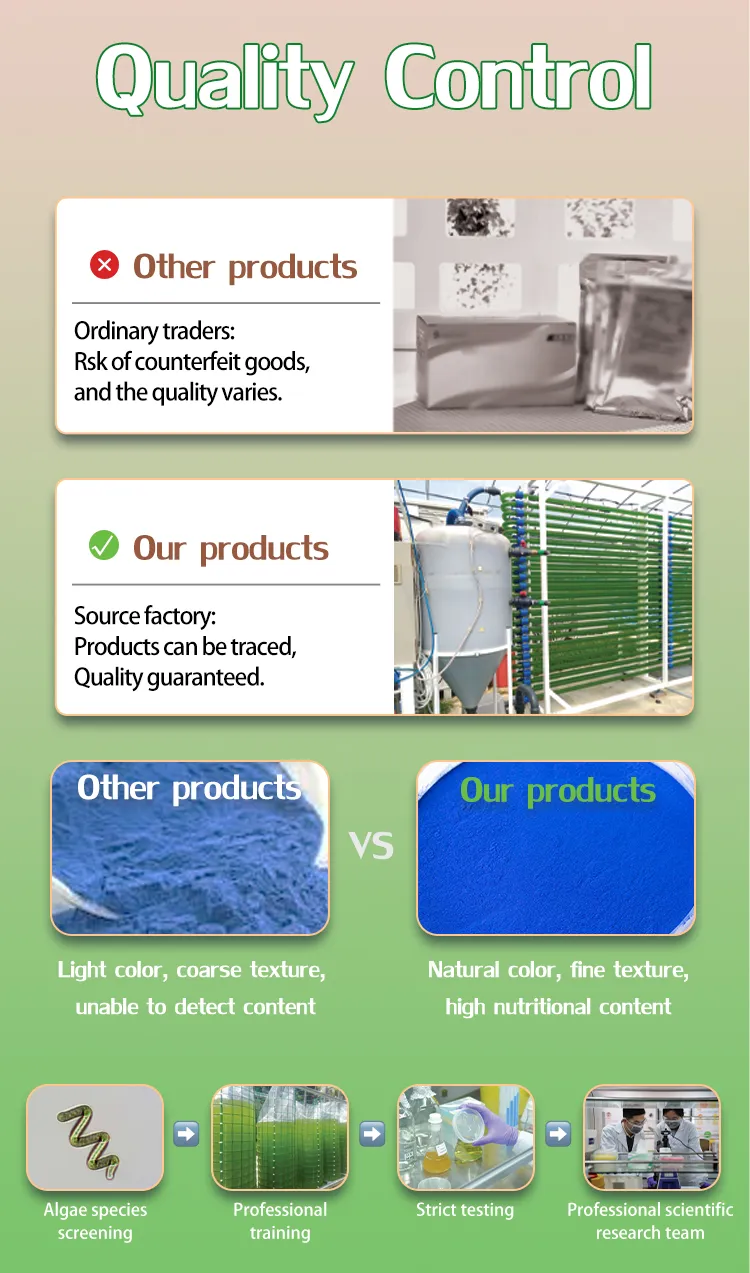 Quality Control

Other products

Ordinary traders:
Rsk of counterfeit goods, and the quality varies.

Our products

Source factory:
Products can be traced,
Quality guaranteed.

Other products

VS

Our products

Light color, coarse texture, unable to detect content

Natural color, fine texture, high nutritional content

Algae species screening

Professional training

Strict testing

Professional scientific research team